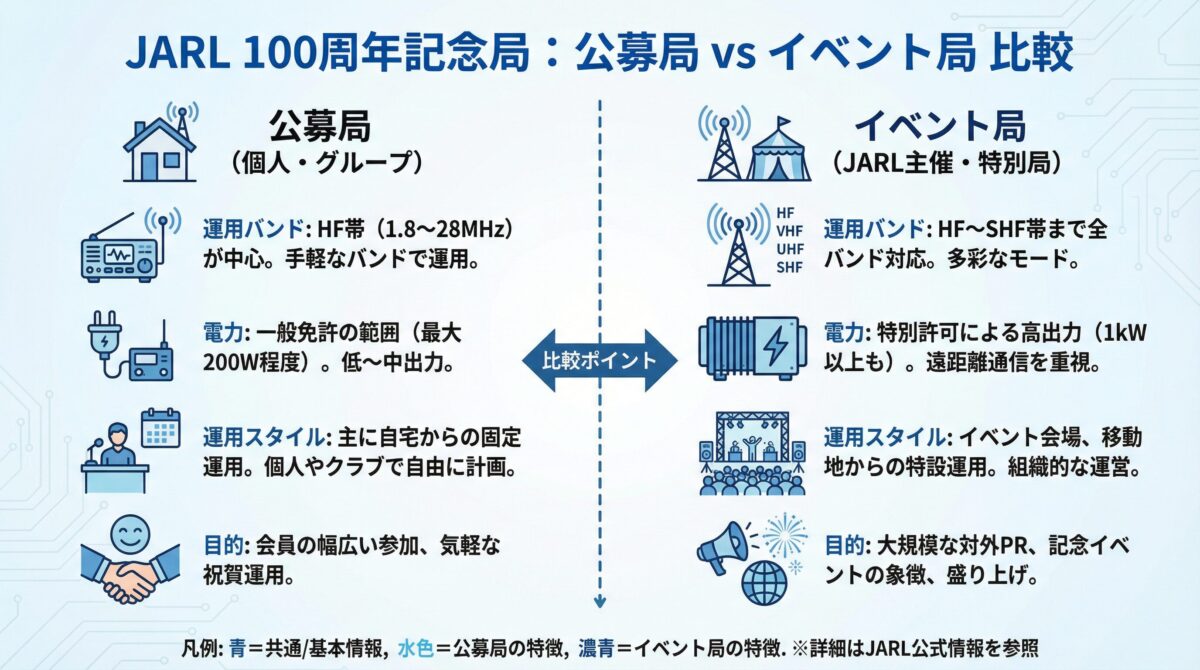 JARL 100周年記念局：公募局 vs イベント局 比較

公募局
（個人・グループ）

運用バンド: HF帯（1.8〜28MHz）が中心。手軽なバンドで運用。

電力: 一般免許の範囲（最大200W程度）。低〜中出力。

運用スタイル: 主に自宅からの固定運用。個人やクラブで自由に計画。

目的: 会員の幅広い参加、気軽な祝賀運用。

比較ポイント

イベント局
（JARL主催・特別局）

HF
VHF
UHF
SHF

運用バンド: HF〜SHF帯まで全バンド対応。多彩なモード。

電力: 特別許可による高出力（1kW以上も）。遠距離通信を重視。

運用スタイル: イベント会場、移動地からの特設運用。組織的な運営。

目的: 大規模な対外PR、記念イベントの象徴、盛り上げ。

凡例: 青＝共通/基本情報, 水色＝公募局の特徴, 濃青＝イベント局の特徴. ※詳細はJARL公式情報を参照